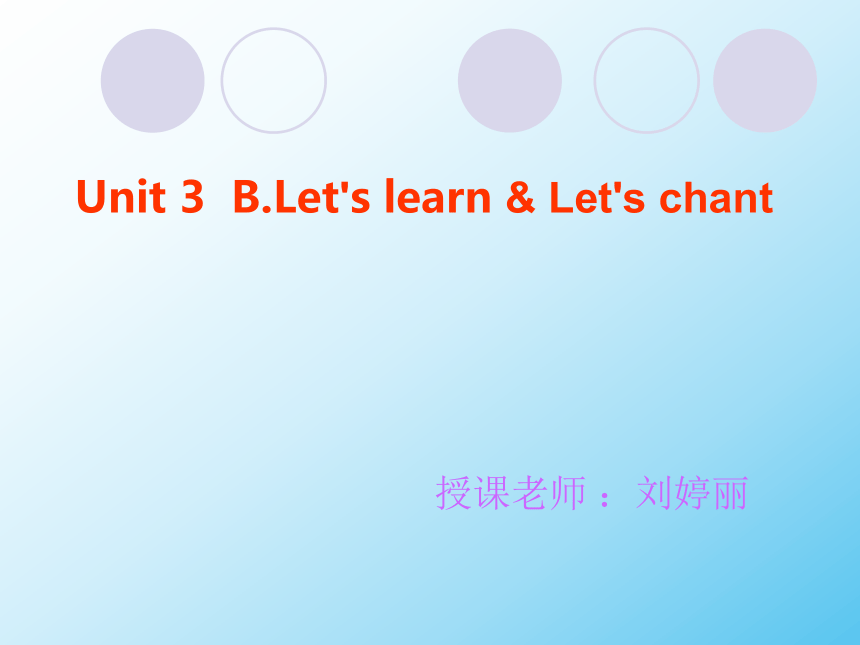 Unit 3 B.Let's learn & Let's chant

授课老师：刘婷丽